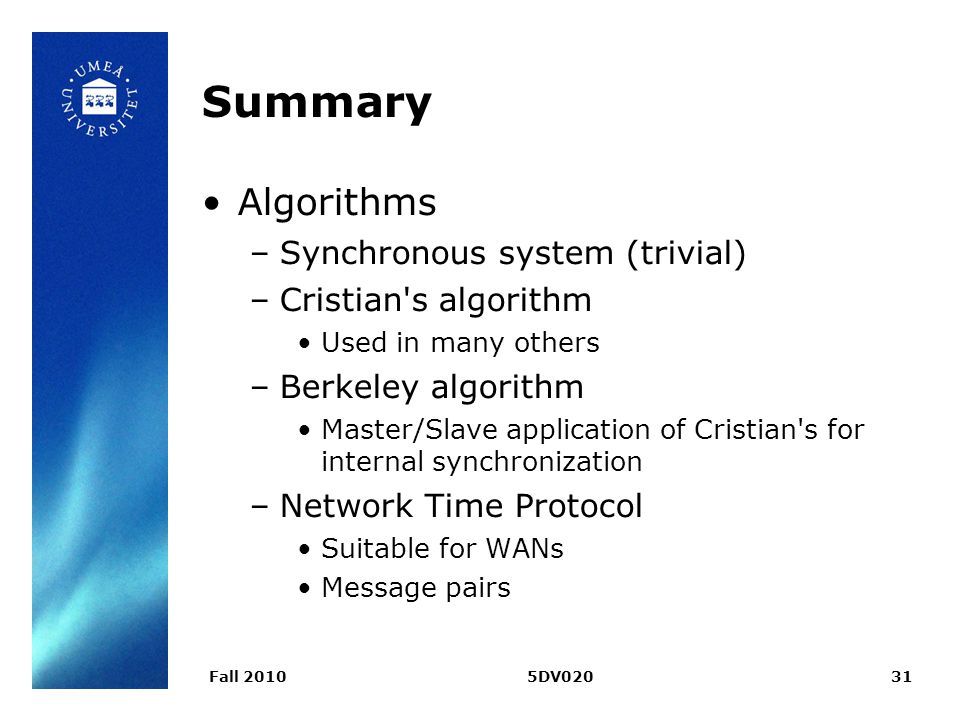 UMEÅ UNIVERSITET

Summary

• Algorithms
– Synchronous system (trivial)
– Cristian's algorithm
• Used in many others
– Berkeley algorithm
• Master/Slave application of Cristian's for internal synchronization
– Network Time Protocol
• Suitable for WANs
• Message pairs

Fall 2010 5DV020 31